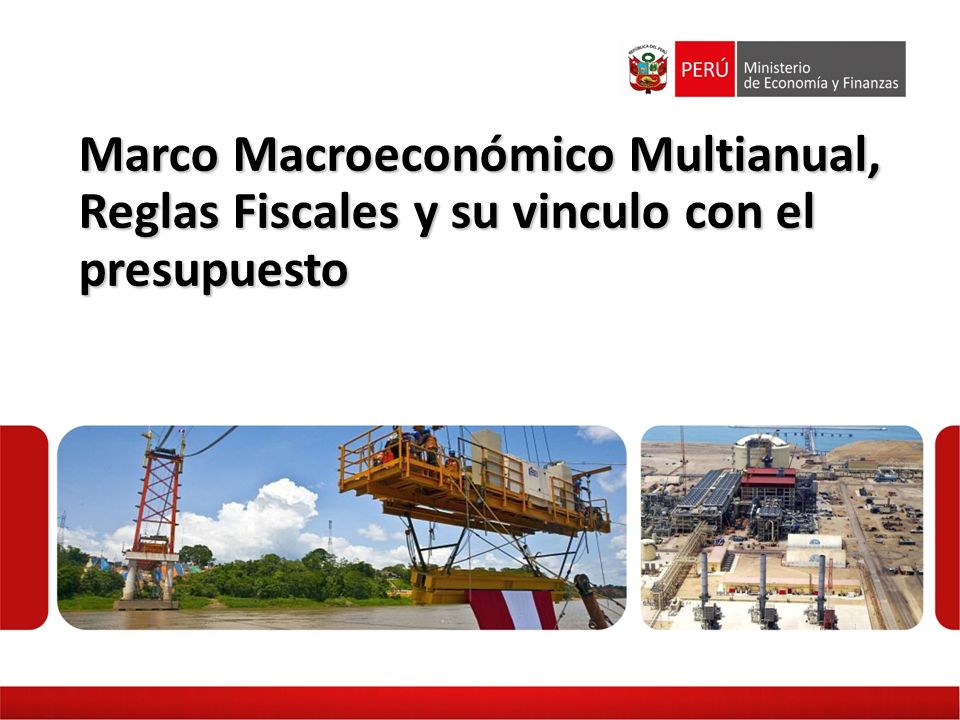 REPÚBLICA DEL PERÚ
PERÚ Ministerio de Economía y Finanzas

Marco Macroeconómico Multianual, Reglas Fiscales y su vinculo con el presupuesto